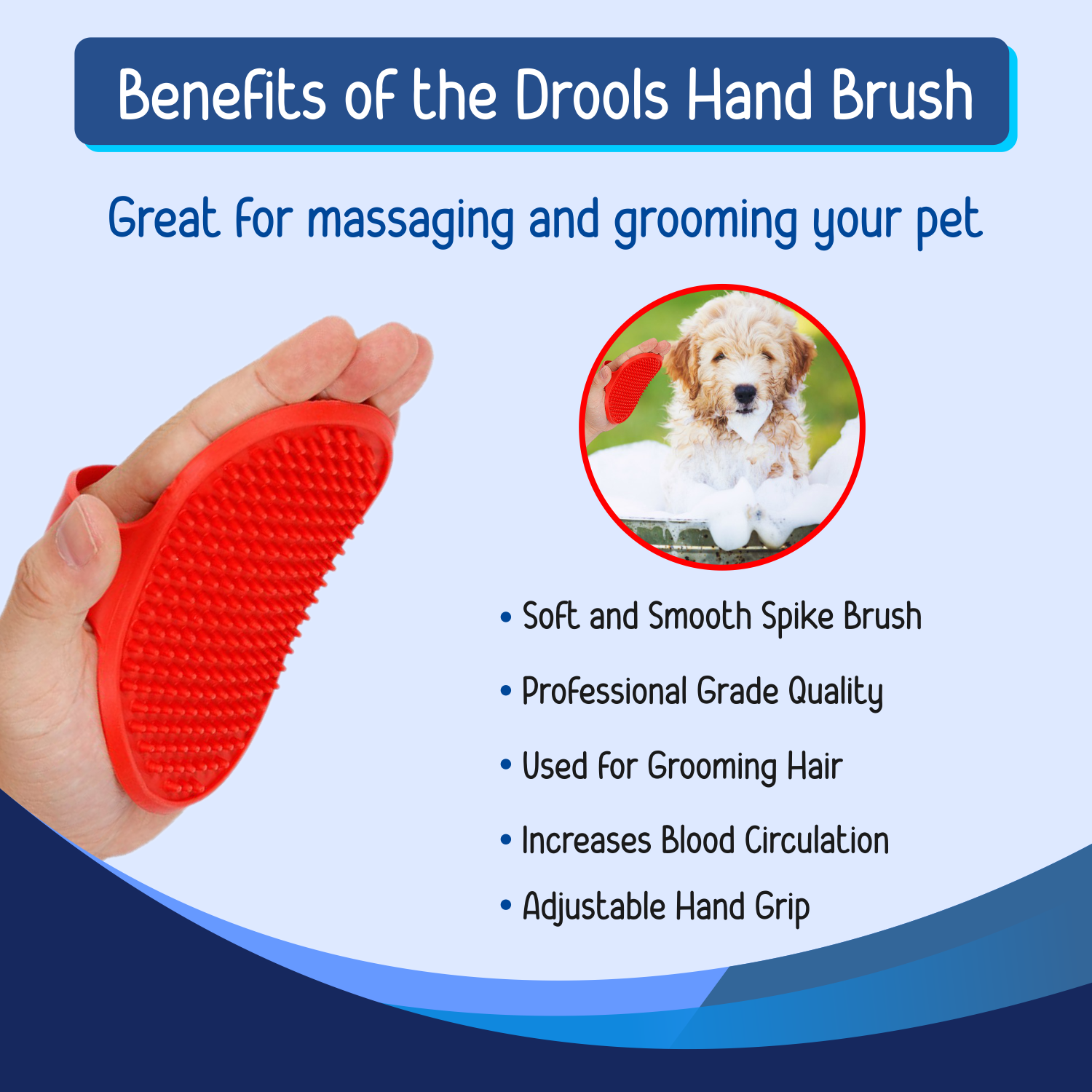 Benefits of the Drools Hand Brush

Great for massaging and grooming your pet

• Soft and Smooth Spike Brush
• Professional Grade Quality
• Used for Grooming Hair
• Increases Blood Circulation
• Adjustable Hand Grip